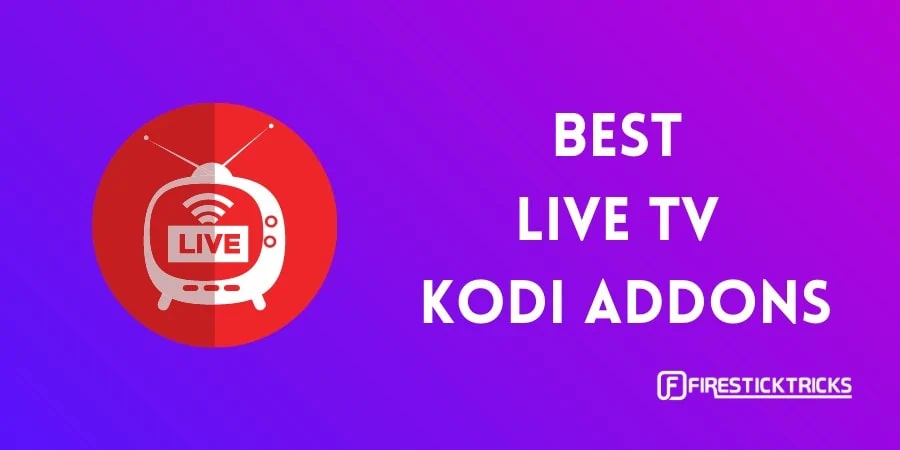 LIVE

BEST
LIVE TV
KODI ADDONS

FIRESTICKTRICKS